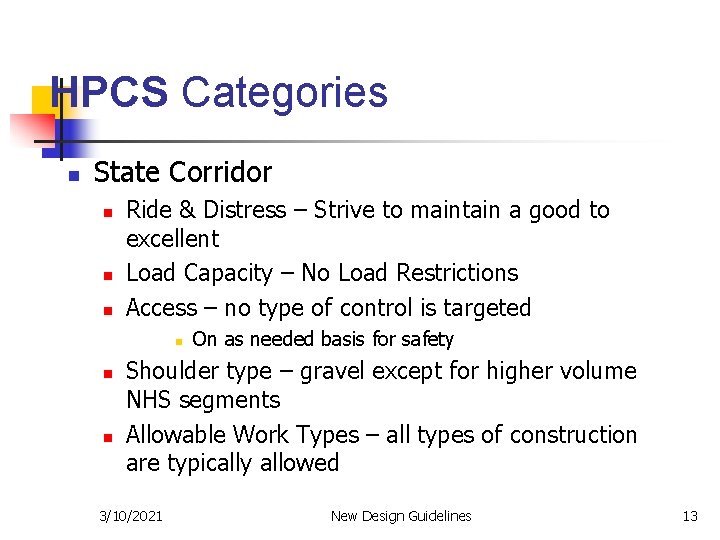 HPCS Categories

State Corridor

Ride & Distress – Strive to maintain a good to excellent

Load Capacity – No Load Restrictions

Access – no type of control is targeted

On as needed basis for safety

Shoulder type – gravel except for higher volume NHS segments

Allowable Work Types – all types of construction are typically allowed

3/10/2021

New Design Guidelines

13